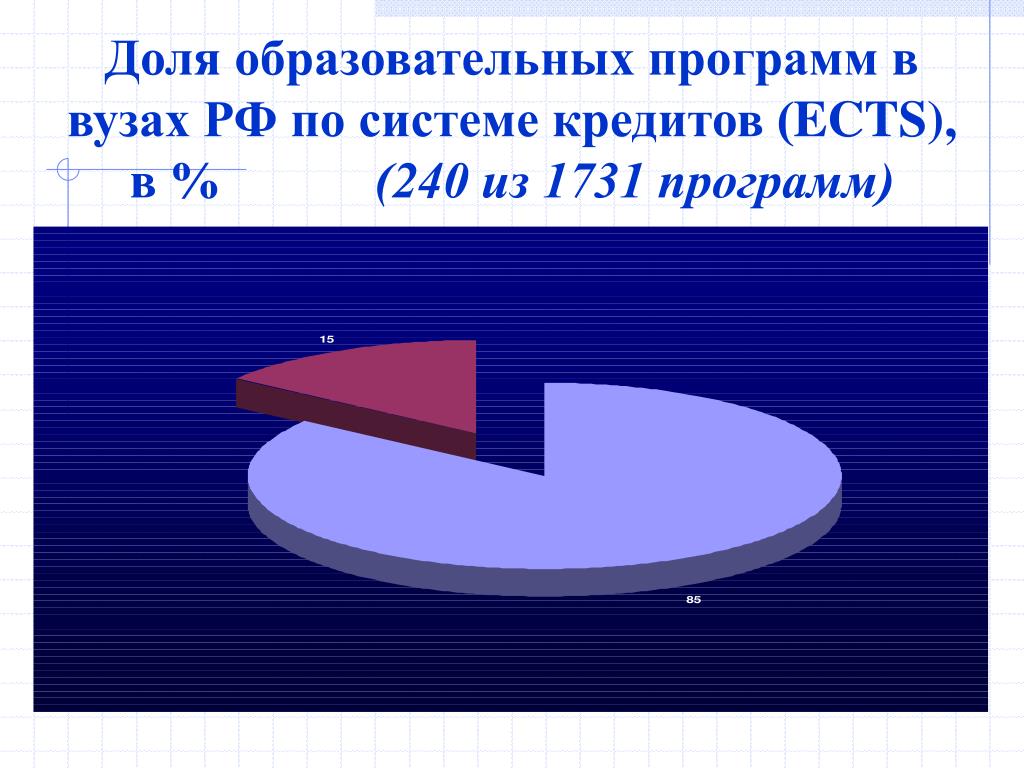 Доля образовательных программ в вузах РФ по системе кредитов (ECTS), в % (240 из 1731 программ)

15

85